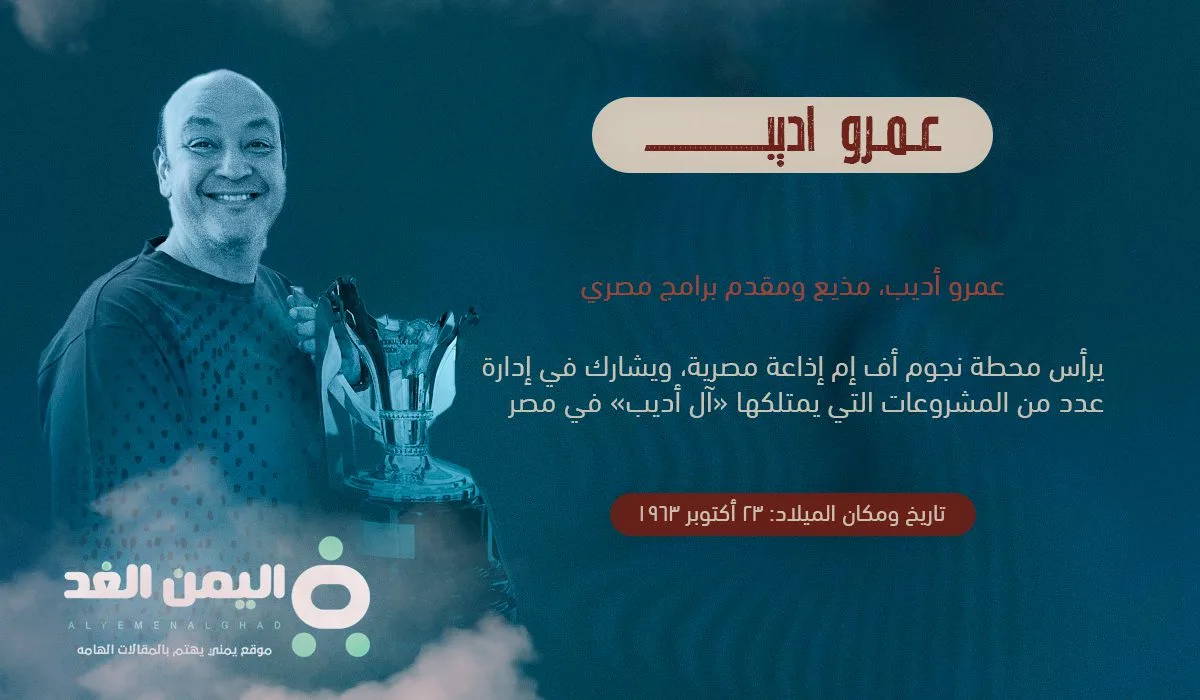 عمرو اديب

عمرو أديب، مذيع ومقدم برامج مصري

يرأس محطة نجوم أف إم إذاعة مصرية، ويشارك في إدارة عدد من المشروعات التي يمتلكها «آل أديب» في مصر

تاريخ ومكان الميلاد: ٢٣ أكتوبر ١٩٦٣

اليمن الغد
ALYEMENALGHAD
موقع يمني يهتم بالمقالات الهامه